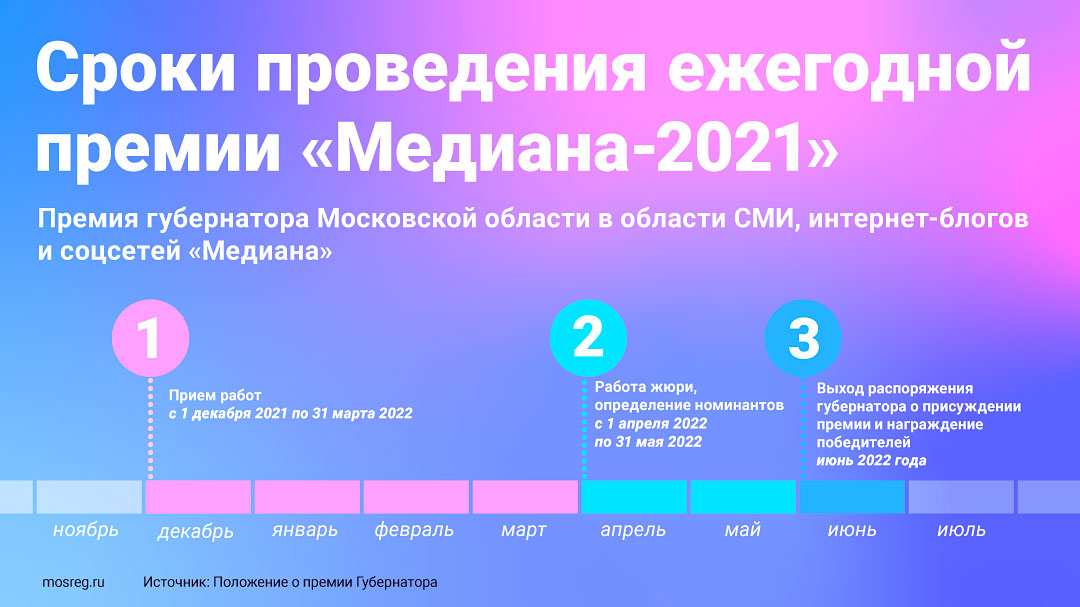 Сроки проведения ежегодной премии «Медиана-2021»

Премия губернатора Московской области в области СМИ, интернет-блогов и соцсетей «Медиана»

1

Прием работ
с 1 декабря 2021 по 31 марта 2022

2

Работа жюри, определение номинантов
с 1 апреля 2022 по 31 мая 2022

3

Выход распоряжения губернатора о присуждении премии и награждение победителей
июнь 2022 года

ноябрь декабрь январь февраль март апрель май июнь июль

mosreg.ru Источник: Положение о премии Губернатора